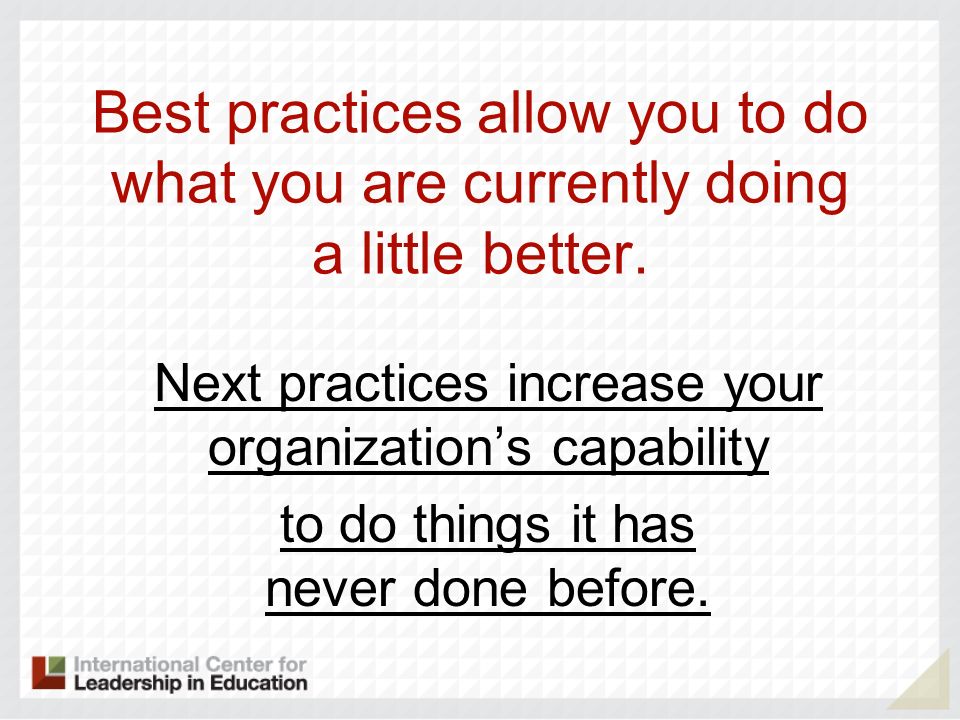 Best practices allow you to do what you are currently doing a little better.

Next practices increase your organization’s capability

to do things it has never done before.

International Center for Leadership in Education